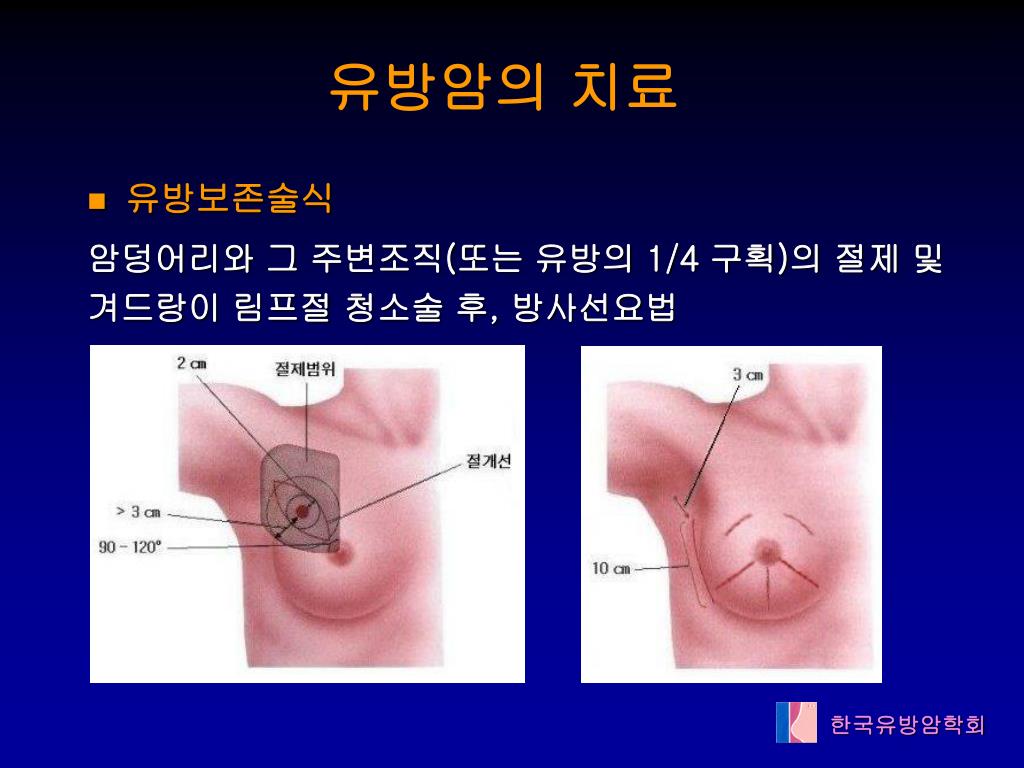 유방암의 치료

■ 유방보존술식

암덩어리와 그 주변조직(또는 유방의 1/4 구획)의 절제 및 겨드랑이 림프절 청소술 후, 방사선요법

2 cm

절제범위

절개선

> 3 cm

90 - 120°

3 cm

10 cm

한국유방암학회